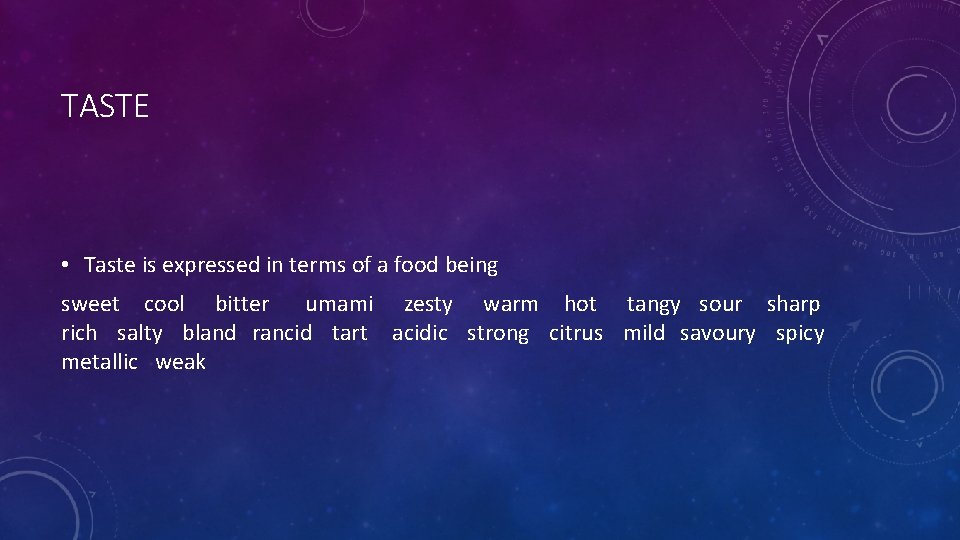 TASTE

• Taste is expressed in terms of a food being

sweet cool bitter umami zesty warm hot tangy sour sharp rich salty bland rancid tart acidic strong citrus mild savoury spicy metallic weak